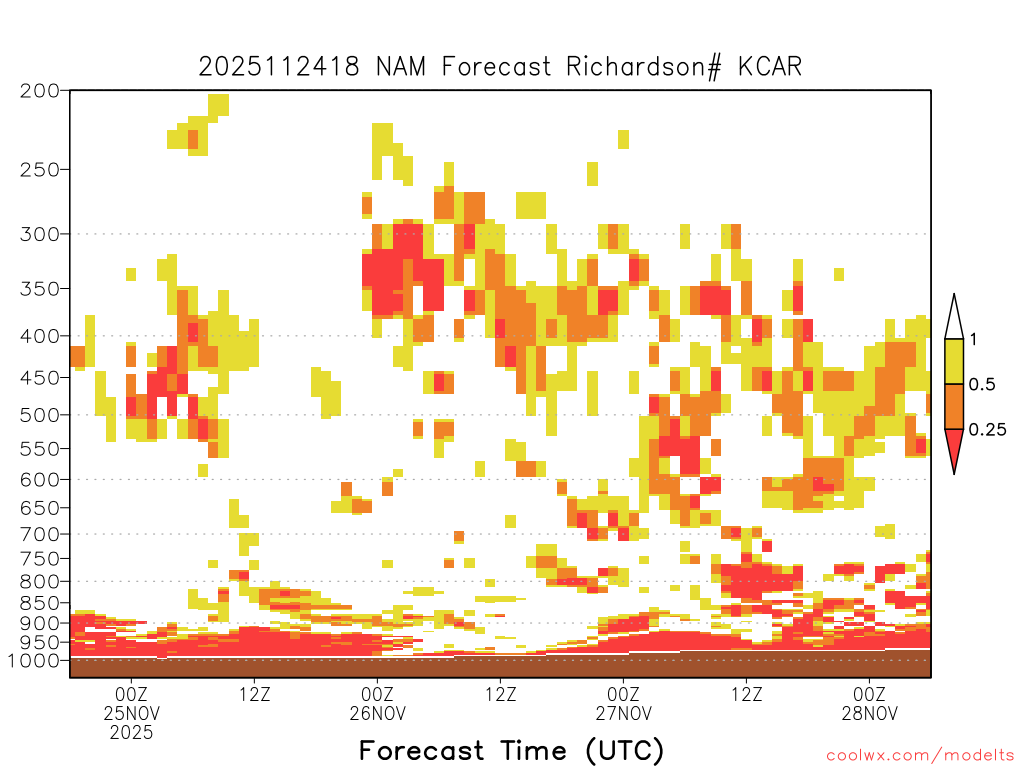 2025112418 NAM Forecast Richardson# KCAR

200
250
300
350
400
450
500
550
600
650
700
750
800
850
900
950
1000

1
0.5
0.25

00Z
25NOV
2025
12Z
00Z
26NOV
12Z
00Z
27NOV
12Z
00Z
28NOV

Forecast Time (UTC)

coolwx.com/modelts